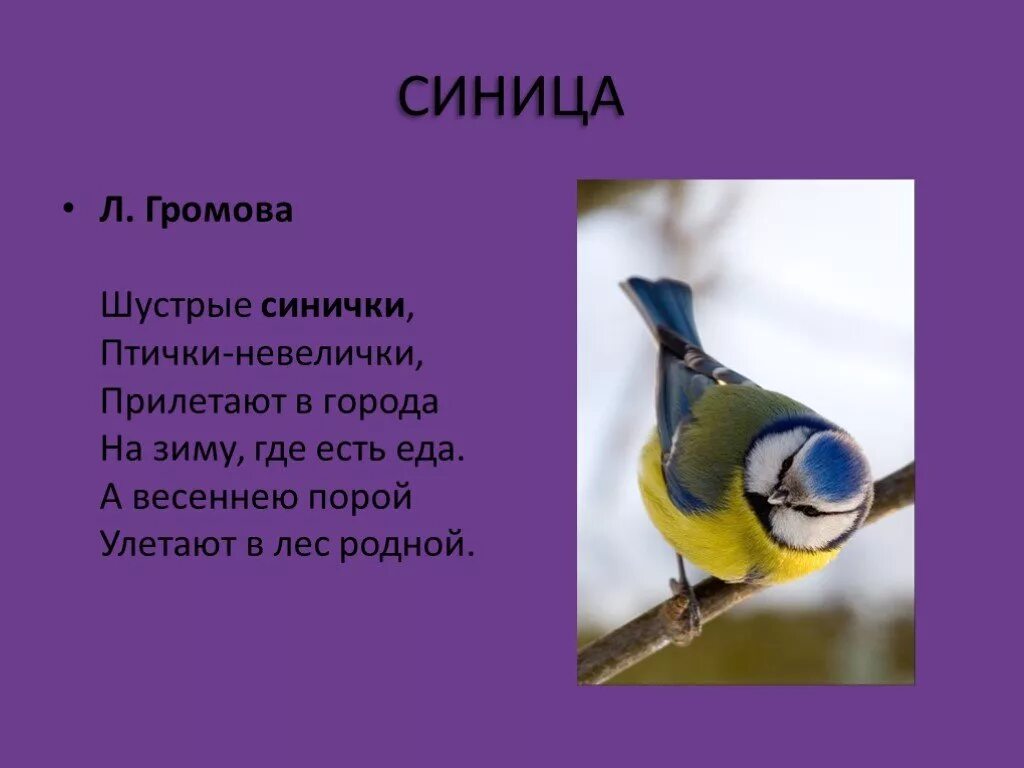 СИНИЦА

• Л. Громова

Шустрые синички,
Птички-невелички,
Прилетают в города
На зиму, где есть еда.
А весеннею порой
Улетают в лес родной.